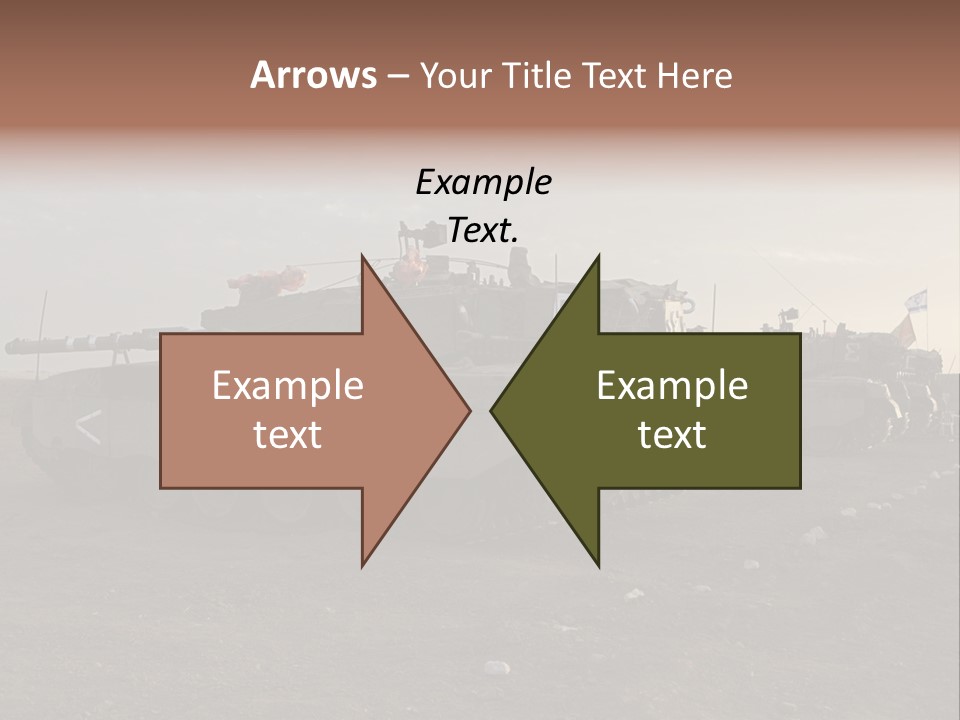 Arrows – Your Title Text Here

Example Text.

Example text

Example text